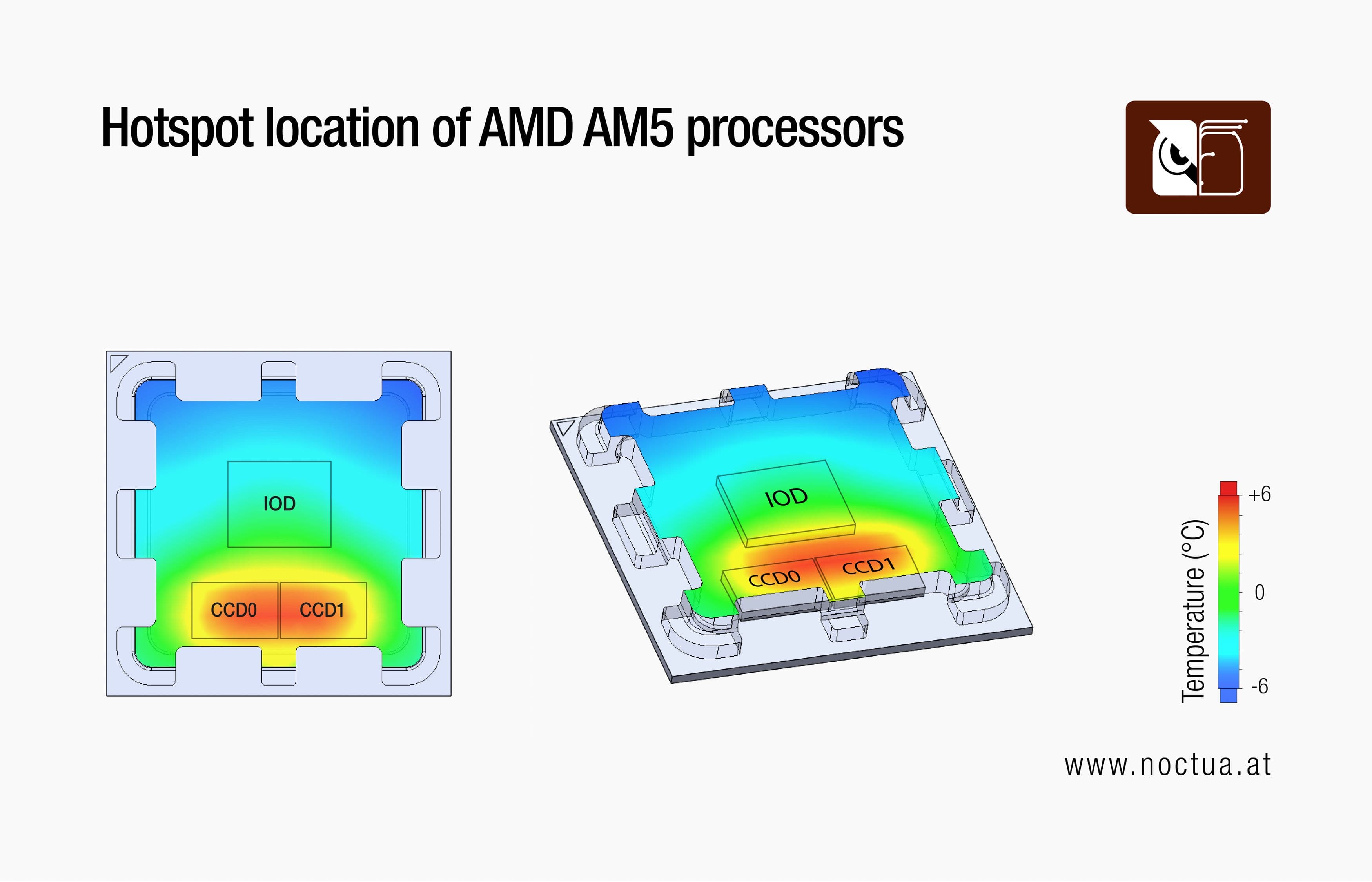 Hotspot location of AMD AM5 processors

IOD

CCD0

CCD1

IOD

CCD0

CCD1

Temperature (°C)

+6

0

-6

www.noctua.at